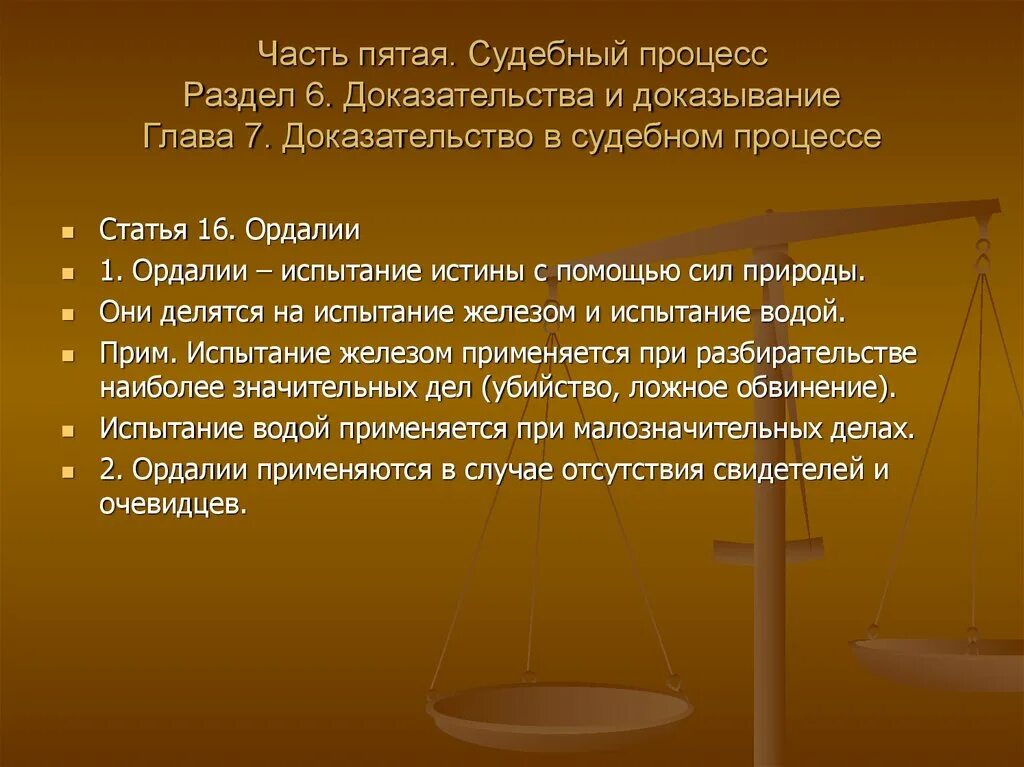 Часть пятая. Судебный процесс
Раздел 6. Доказательства и доказывание
Глава 7. Доказательство в судебном процессе

Статья 16. Ордалии

1. Ордалии – испытание истины с помощью сил природы.

Они делятся на испытание железом и испытание водой.

Прим. Испытание железом применяется при разбирательстве наиболее значительных дел (убийство, ложное обвинение).

Испытание водой применяется при малозначительных делах.

2. Ордалии применяются в случае отсутствия свидетелей и очевидцев.